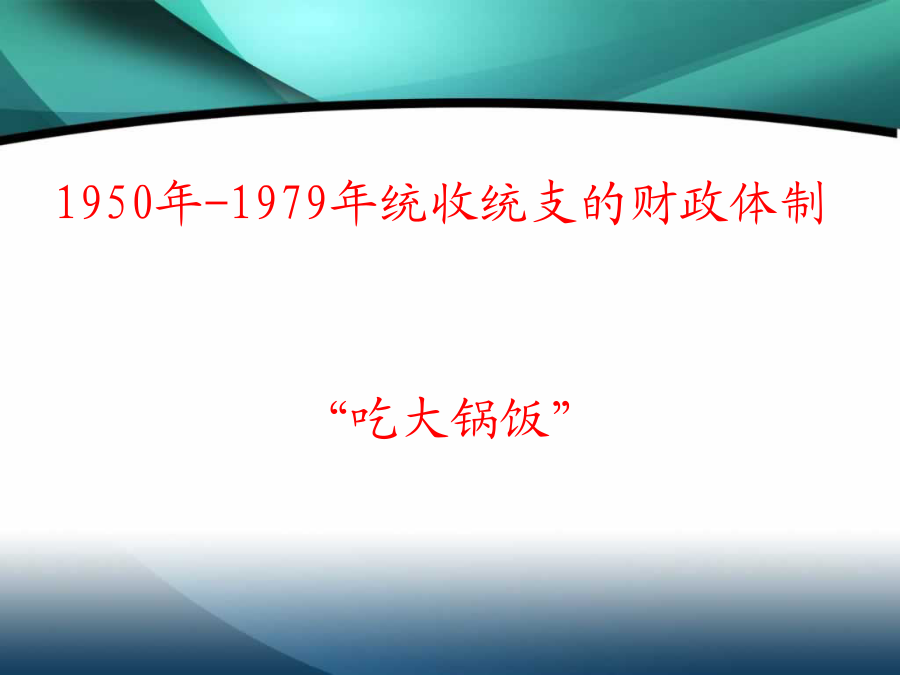 1950年-1979年统收统支的财政体制

“吃大锅饭”